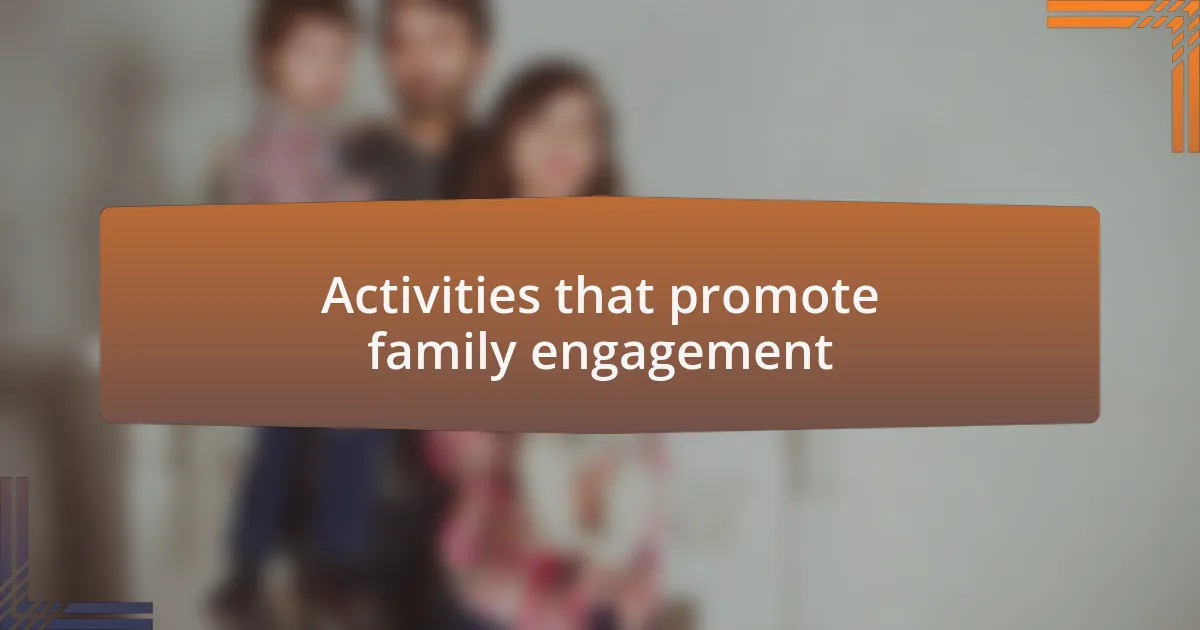 Activities that promote family engagement